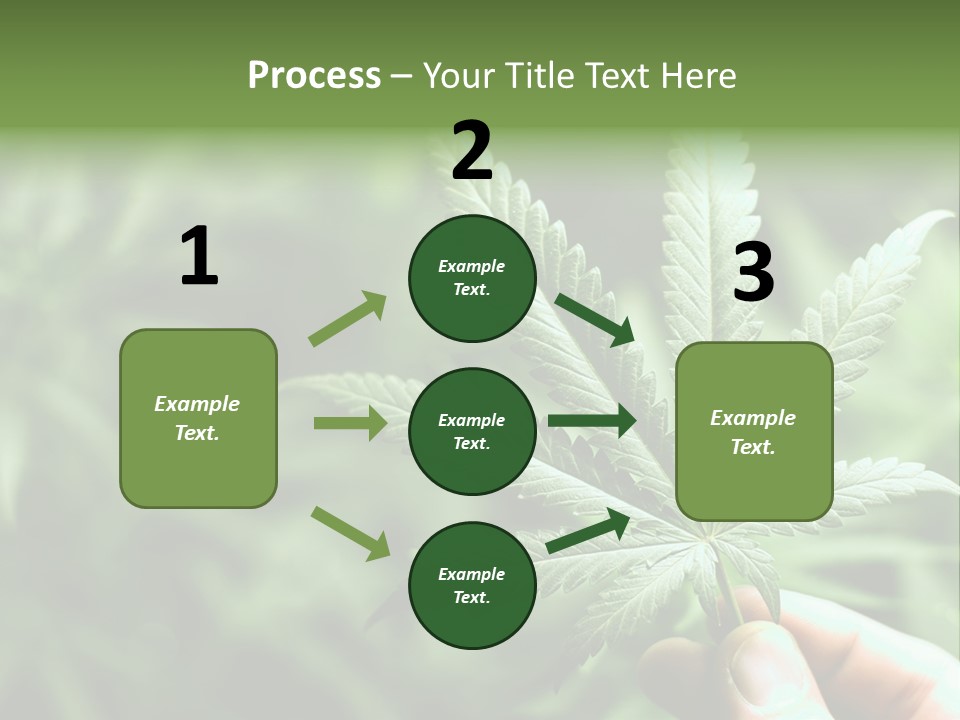 Process – Your Title Text Here

1

Example Text.

2

Example Text.

Example Text.

Example Text.

3

Example Text.